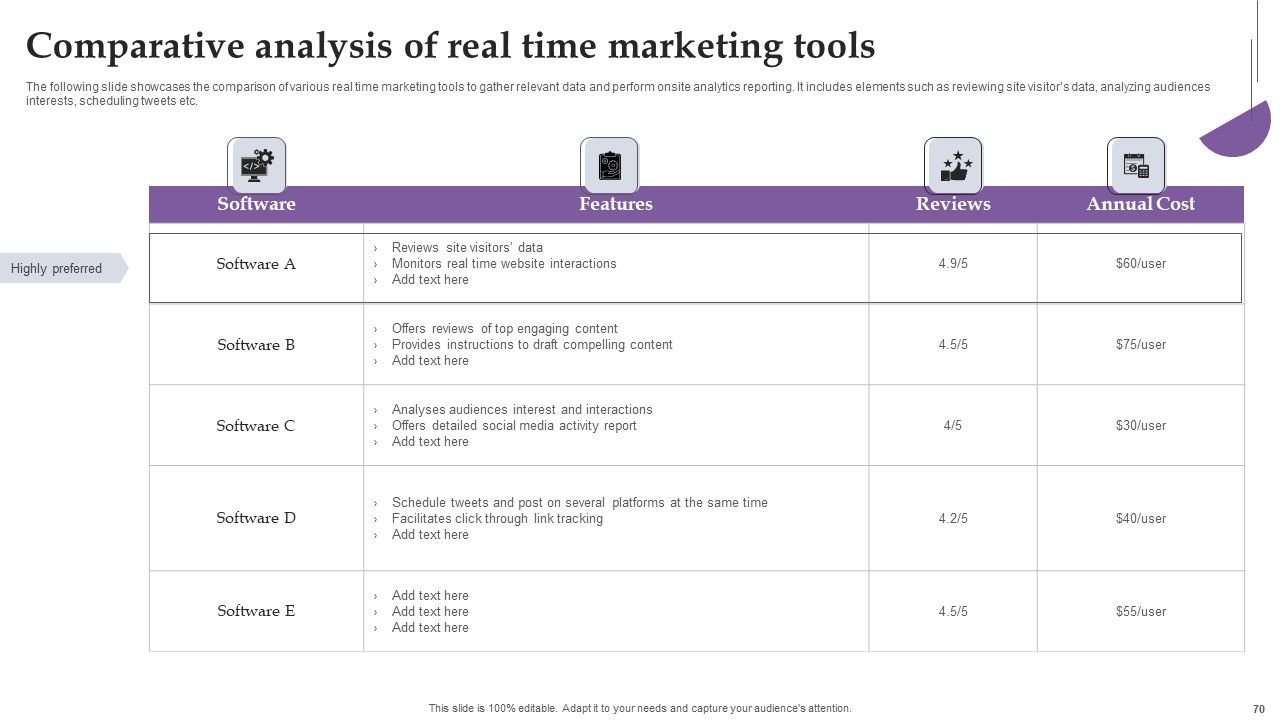 Comparative analysis of real time marketing tools

The following slide showcases the comparison of various real time marketing tools to gather relevant data and perform onsite analytics reporting. It includes elements such as reviewing site visitor's data, analyzing audiences interests, scheduling tweets etc.

Highly preferred

| Software | Features | Reviews | Annual Cost |
|---|---|---|---|
| Software A | › Reviews site visitors' data › Monitors real time website interactions › Add text here | 4.9/5 | $60/user |
| Software B | › Offers reviews of top engaging content › Provides instructions to draft compelling content › Add text here | 4.5/5 | $75/user |
| Software C | › Analyses audiences interest and interactions › Offers detailed social media activity report › Add text here | 4/5 | $30/user |
| Software D | › Schedule tweets and post on several platforms at the same time › Facilitates click through link tracking › Add text here | 4.2/5 | $40/user |
| Software E | › Add text here › Add text here › Add text here | 4.5/5 | $55/user |

This slide is 100% editable. Adapt it to your needs and capture your audience's attention.

70